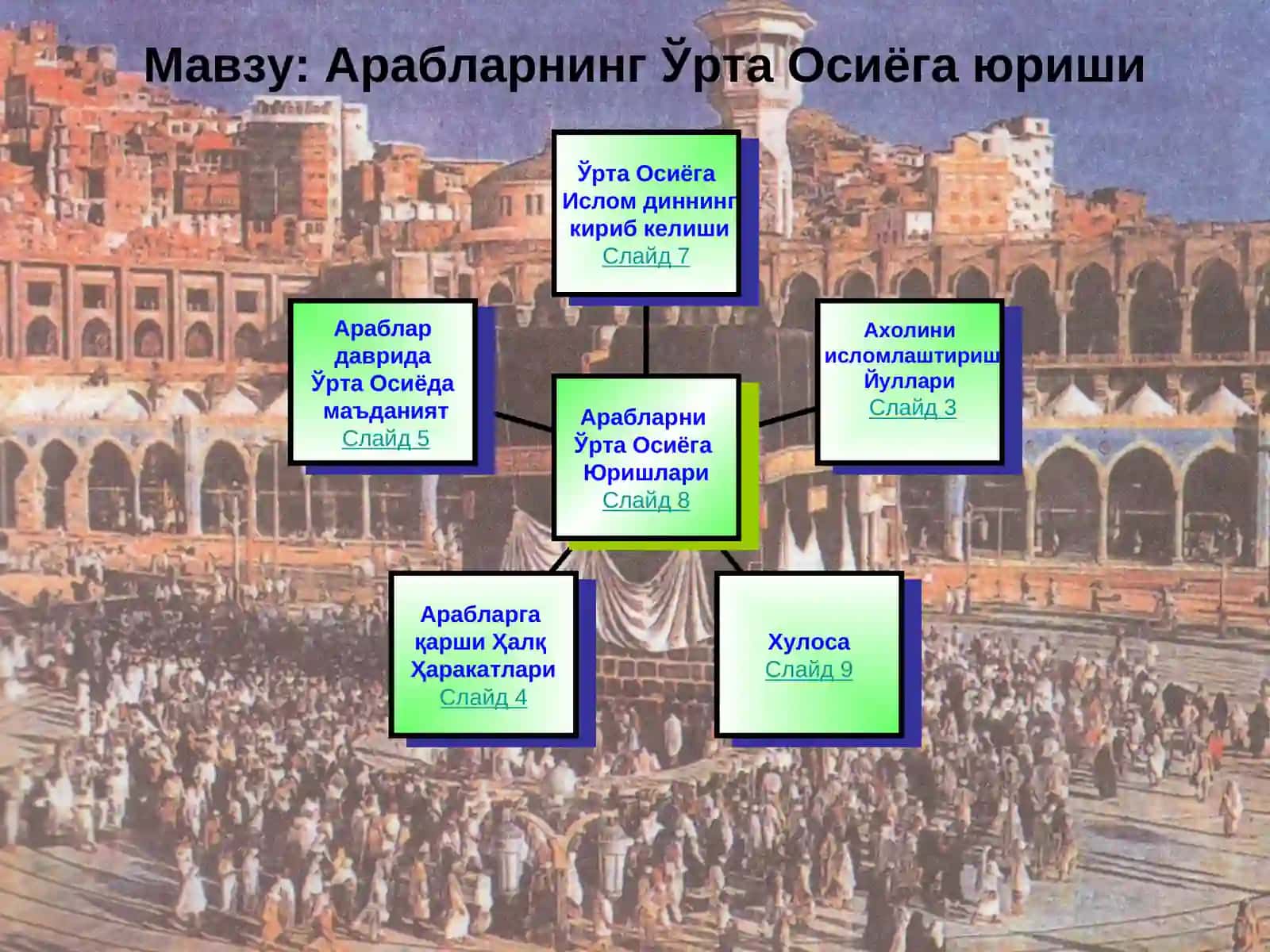 Мавзу: Арабларнинг Ўрта Осиёга юриши

Ўрта Осиёга Ислом диннинг кириб келиши
Слайд 7

Араблар даврида Ўрта Осиёда маъданият
Слайд 5

Арабларни Ўрта Осиёга Юришлари
Слайд 8

Ахолини исломлаштириш Йуллари
Слайд 3

Арабларга қарши Ҳалқ Ҳаракатлари
Слайд 4

Хулоса
Слайд 9